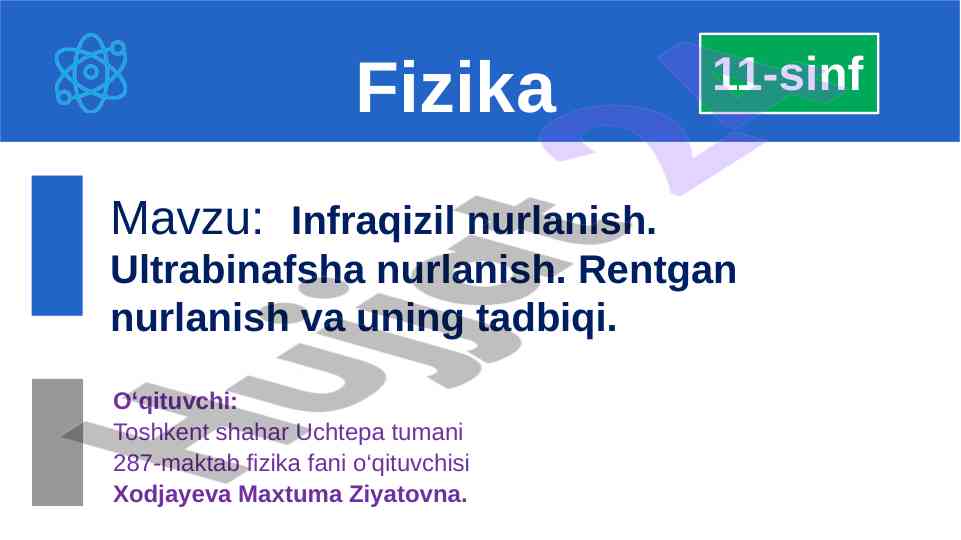 Fizika

11-sinf

Mavzu: Infraqizil nurlanish. Ultrabinafsha nurlanish. Rentgan nurlanish va uning tadbiqi.

O‘qituvchi:
Toshkent shahar Uchtepa tumani
287-maktab fizika fani o‘qituvchisi
Xodjayeva Maxtuma Ziyatovna.

Hujjat 24